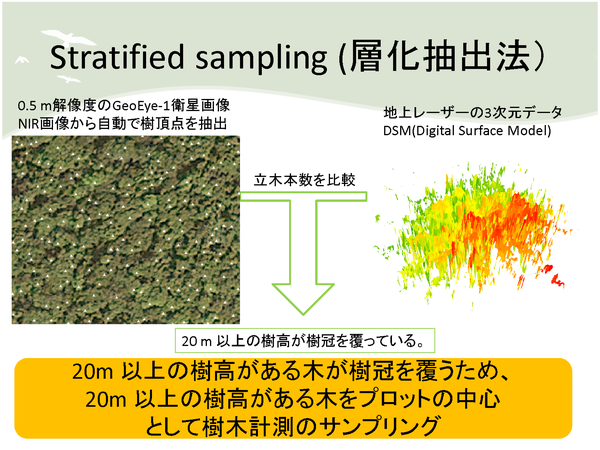 Stratified sampling (層化抽出法)

0.5 m解像度のGeoEye-1衛星画像
NIR画像から自動で樹頂点を抽出

地上レーザーの3次元データ
DSM(Digital Surface Model)

立木本数を比較

20 m 以上の樹高が樹冠を覆っている。

20m 以上の樹高がある木が樹冠を覆うため、
20m 以上の樹高がある木をプロットの中心
として樹木計測のサンプリング